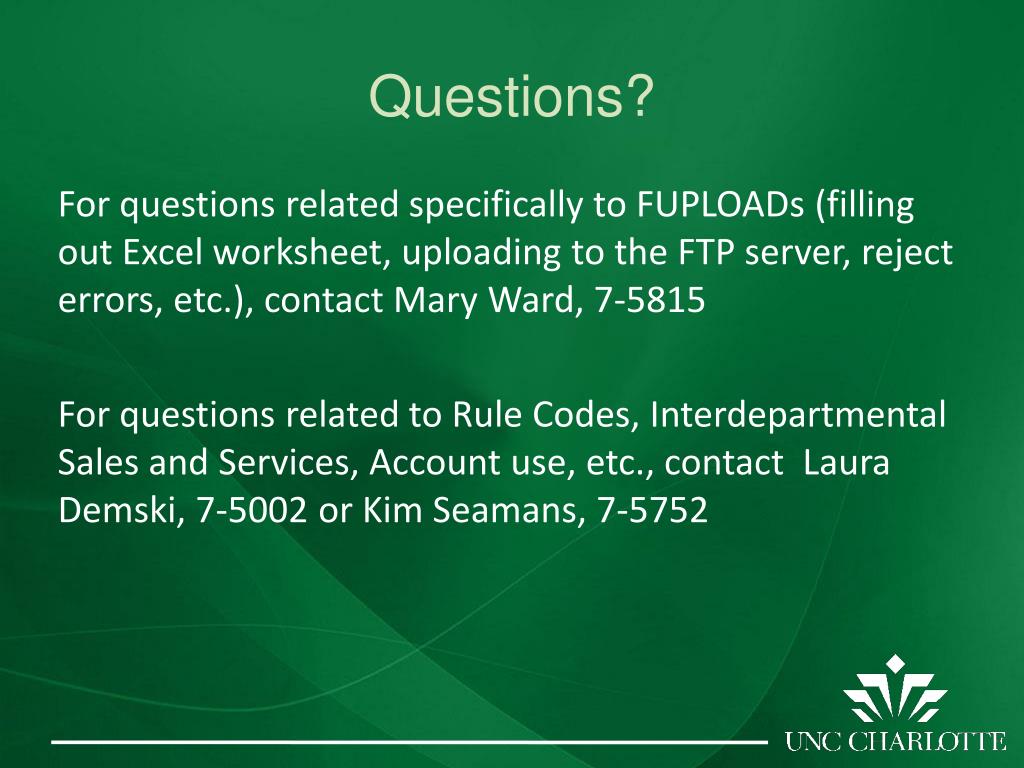 Questions?

For questions related specifically to FUPLOADs (filling out Excel worksheet, uploading to the FTP server, reject errors, etc.), contact Mary Ward, 7-5815

For questions related to Rule Codes, Interdepartmental Sales and Services, Account use, etc., contact Laura Demski, 7-5002 or Kim Seamans, 7-5752

UNC CHARLOTTE